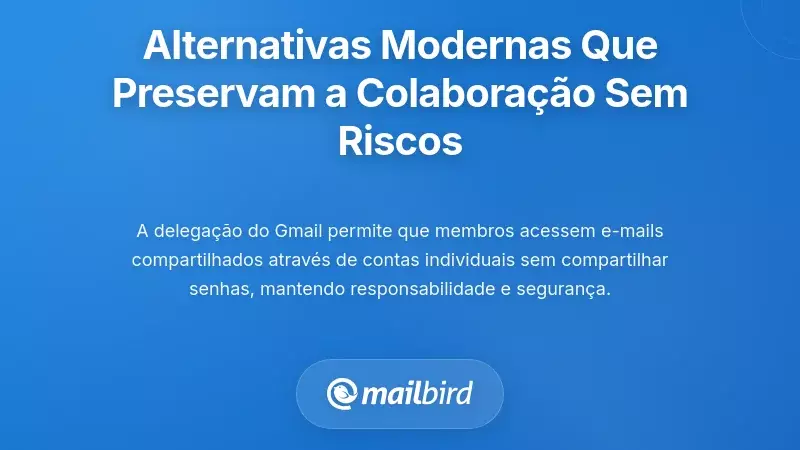 Alternativas Modernas Que Preservam a Colaboração Sem Riscos

A delegação do Gmail permite que membros acessem e-mails compartilhados através de contas individuais sem compartilhar senhas, mantendo responsabilidade e segurança.

mailbird